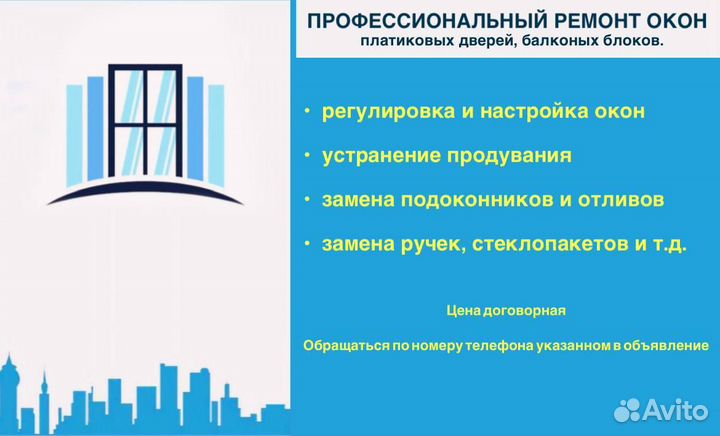 ПРОФЕССИОНАЛЬНЫЙ РЕМОНТ ОКОН
платиковых дверей, балконых блоков.

• регулировка и настройка окон
• устранение продувания
• замена подоконников и отливов
• замена ручек, стеклопакетов и т.д.

Цена договорная

Обращаться по номеру телефона указанном в объявление

Avito